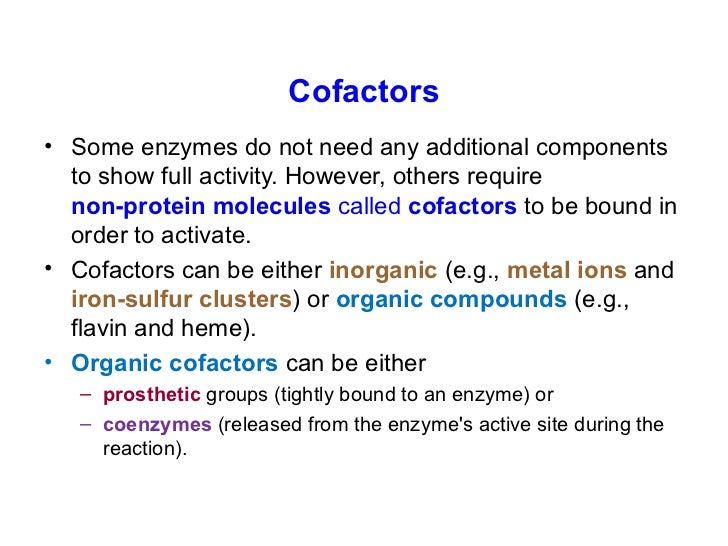 Cofactors

• Some enzymes do not need any additional components to show full activity. However, others require non-protein molecules called cofactors to be bound in order to activate.

• Cofactors can be either inorganic (e.g., metal ions and iron-sulfur clusters) or organic compounds (e.g., flavin and heme).

• Organic cofactors can be either
– prosthetic groups (tightly bound to an enzyme) or
– coenzymes (released from the enzyme's active site during the reaction).